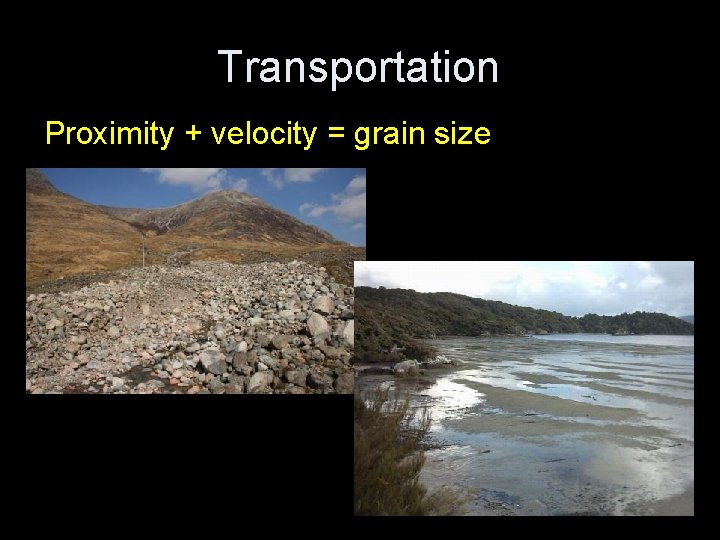 Transportation

Proximity + velocity = grain size